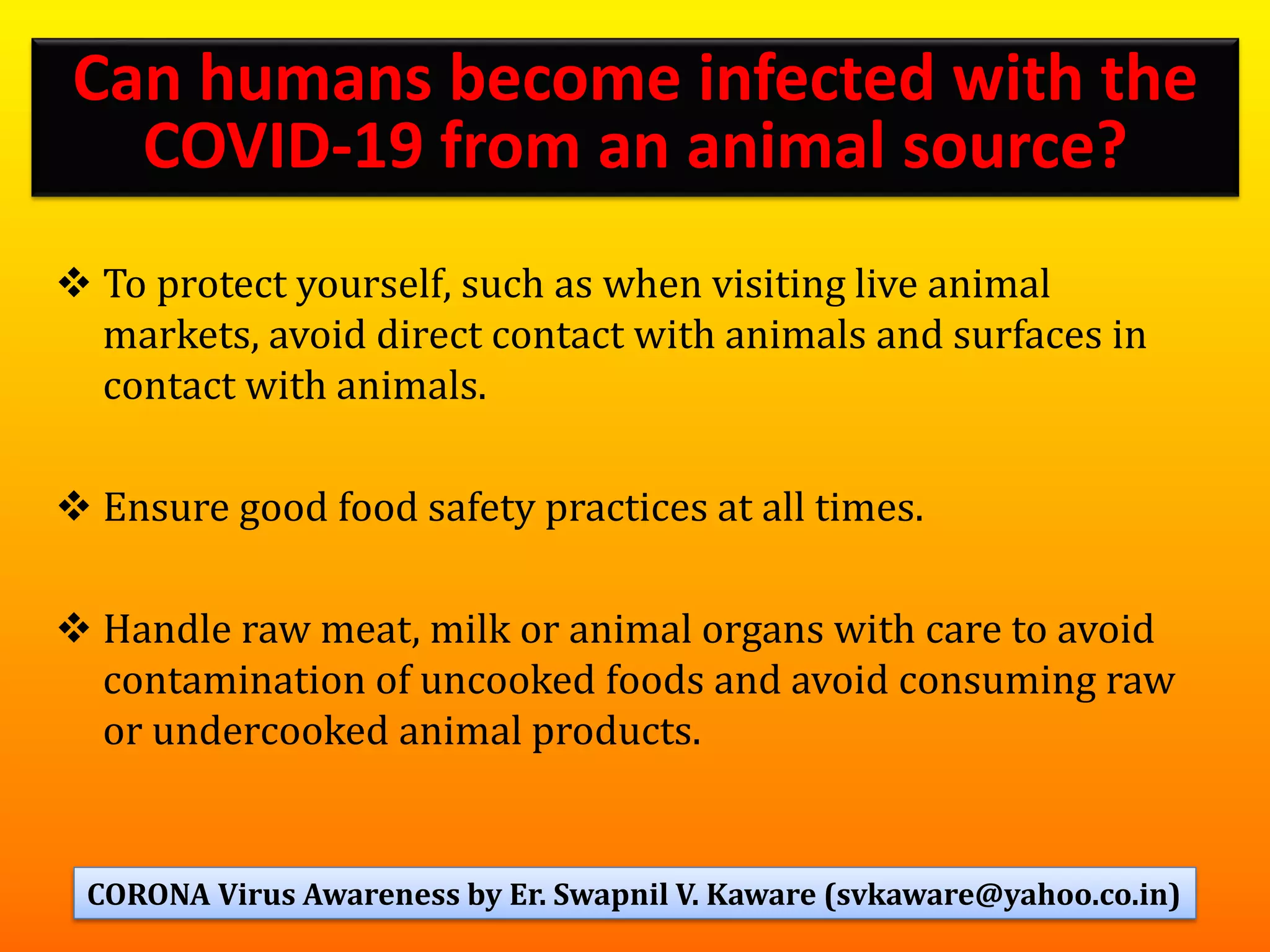 Can humans become infected with the COVID-19 from an animal source?

❖ To protect yourself, such as when visiting live animal markets, avoid direct contact with animals and surfaces in contact with animals.

❖ Ensure good food safety practices at all times.

❖ Handle raw meat, milk or animal organs with care to avoid contamination of uncooked foods and avoid consuming raw or undercooked animal products.

CORONA Virus Awareness by Er. Swapnil V. Kaware (svkaware@yahoo.co.in)